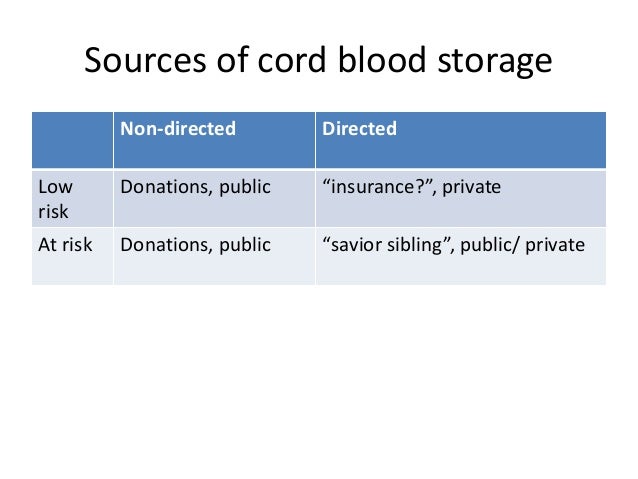 Sources of cord blood storage

| | Non-directed | Directed |
|---|---|---|
| Low risk | Donations, public | “insurance?”, private |
| At risk | Donations, public | “savior sibling”, public/ private |